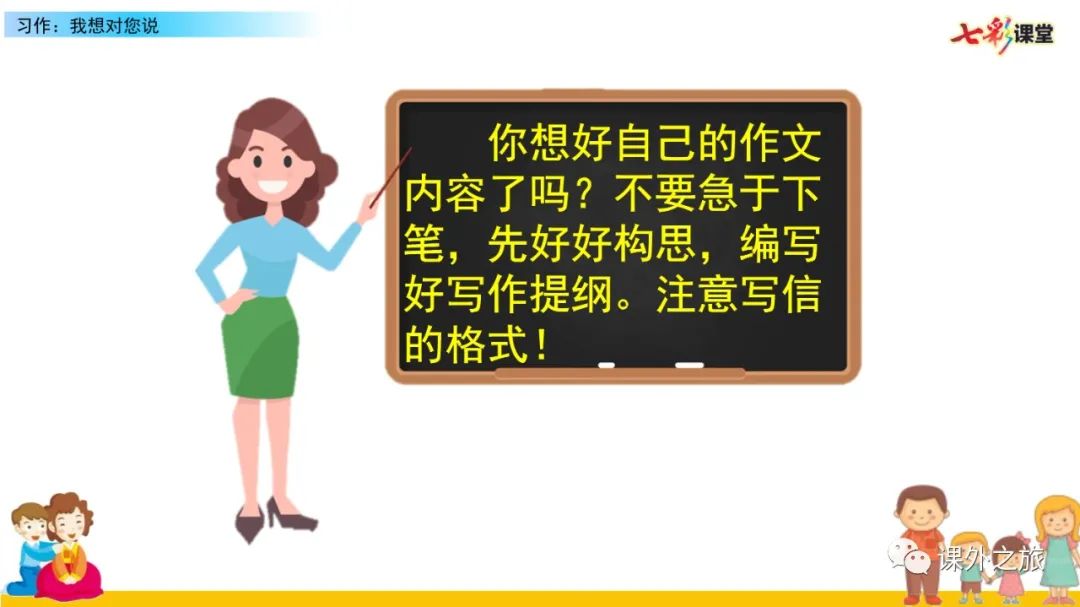 习作：我想对您说

七彩课堂

你想好自己的作文内容了吗？不要急于下笔，先好好构思，编写好写作提纲。注意写信的格式！

课外之旅